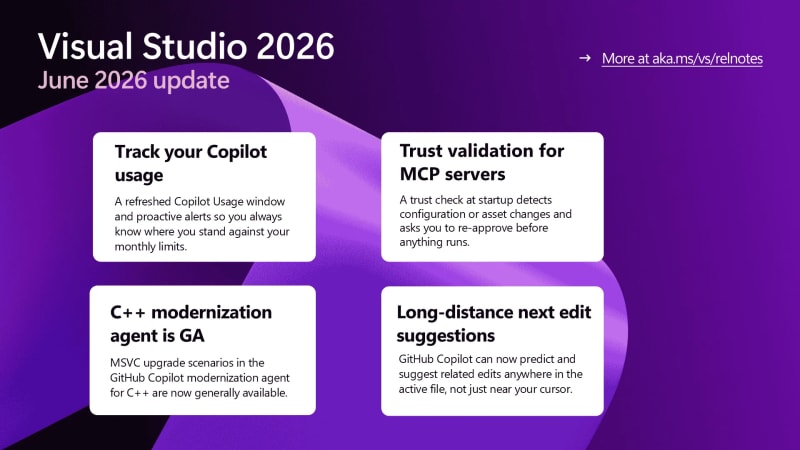 Visual Studio 2026
June 2026 update

→ More at aka.ms/vs/relnotes

Track your Copilot usage
A refreshed Copilot Usage window and proactive alerts so you always know where you stand against your monthly limits.

Trust validation for MCP servers
A trust check at startup detects configuration or asset changes and asks you to re-approve before anything runs.

C++ modernization agent is GA
MSVC upgrade scenarios in the GitHub Copilot modernization agent for C++ are now generally available.

Long-distance next edit suggestions
GitHub Copilot can now predict and suggest related edits anywhere in the active file, not just near your cursor.